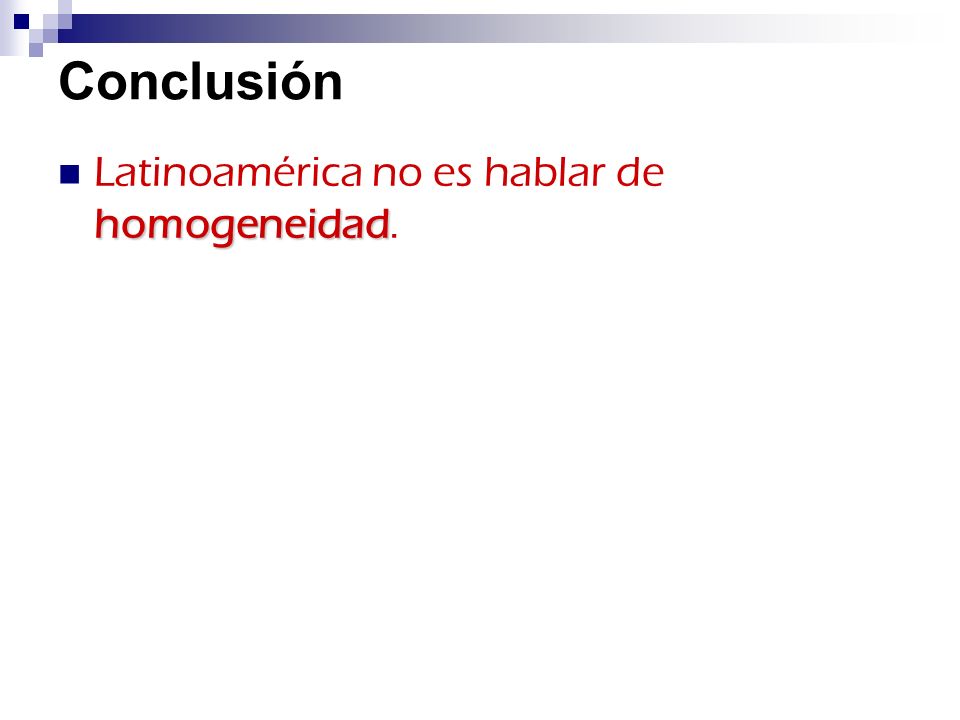 Conclusión

Latinoamérica no es hablar de homogeneidad.